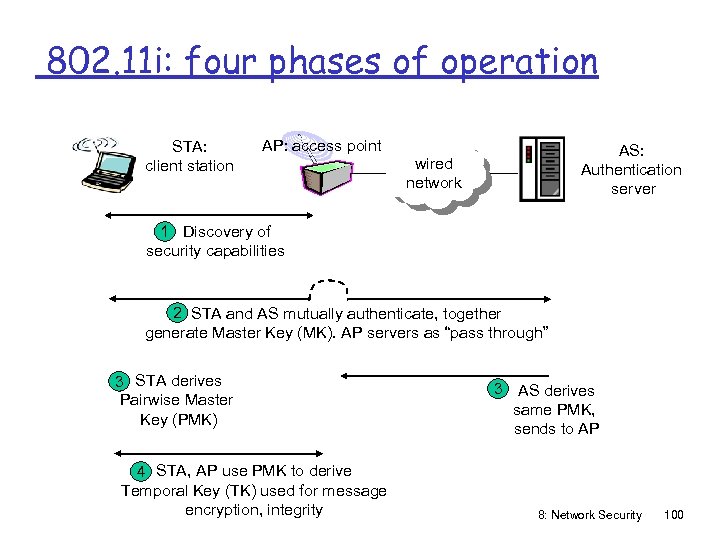 802.11i: four phases of operation

STA: client station

AP: access point

wired network

AS: Authentication server

1 Discovery of security capabilities

2 STA and AS mutually authenticate, together generate Master Key (MK). AP servers as "pass through"

3 STA derives Pairwise Master Key (PMK)

3 AS derives same PMK, sends to AP

4 STA, AP use PMK to derive Temporal Key (TK) used for message encryption, integrity

8: Network Security 100